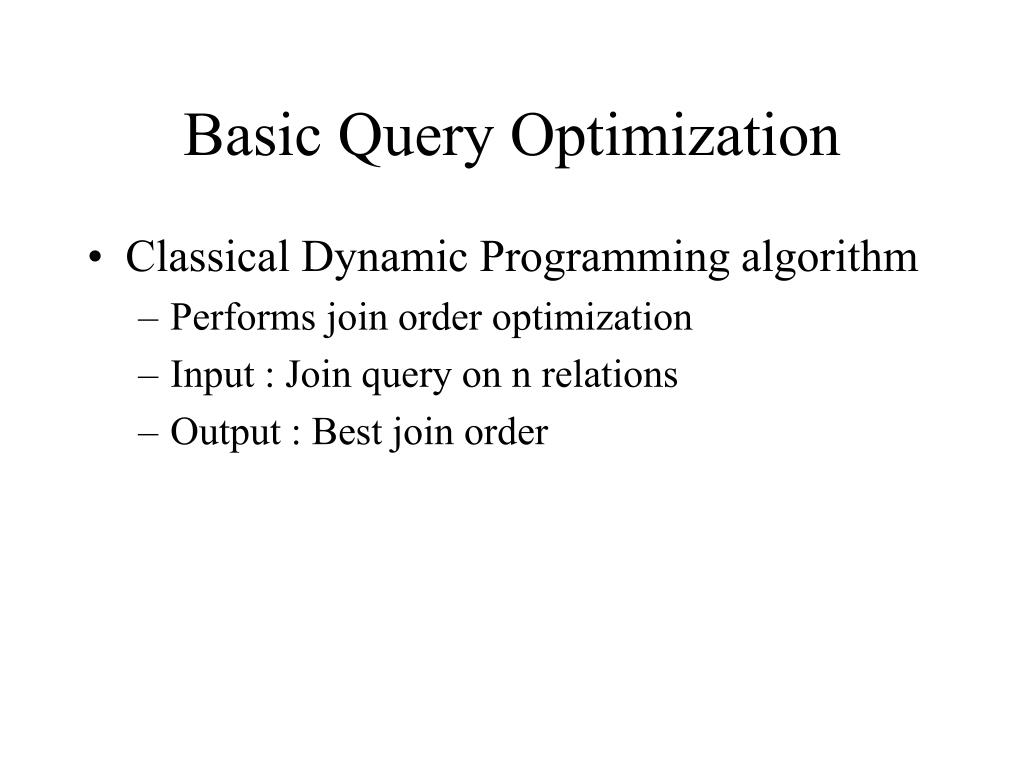 Basic Query Optimization

• Classical Dynamic Programming algorithm
– Performs join order optimization
– Input : Join query on n relations
– Output : Best join order